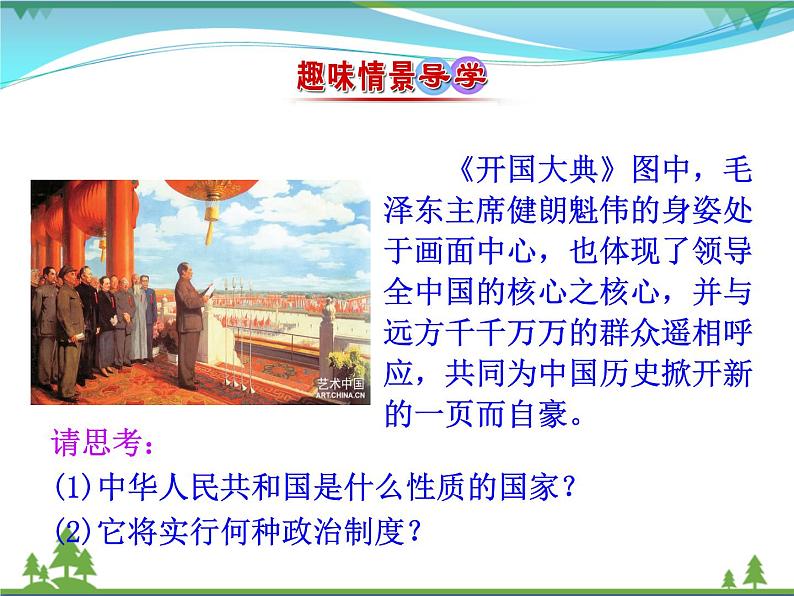 趣味情景导学

艺术中国
ART.CHINA.CN

《开国大典》图中，毛泽东主席健朗魁伟的身姿处于画面中心，也体现了领导全中国的核心之核心，并与远方千千万万的群众遥相呼应，共同为中国历史掀开新的一页而自豪。

请思考：
(1)中华人民共和国是什么性质的国家？
(2)它将实行何种政治制度？